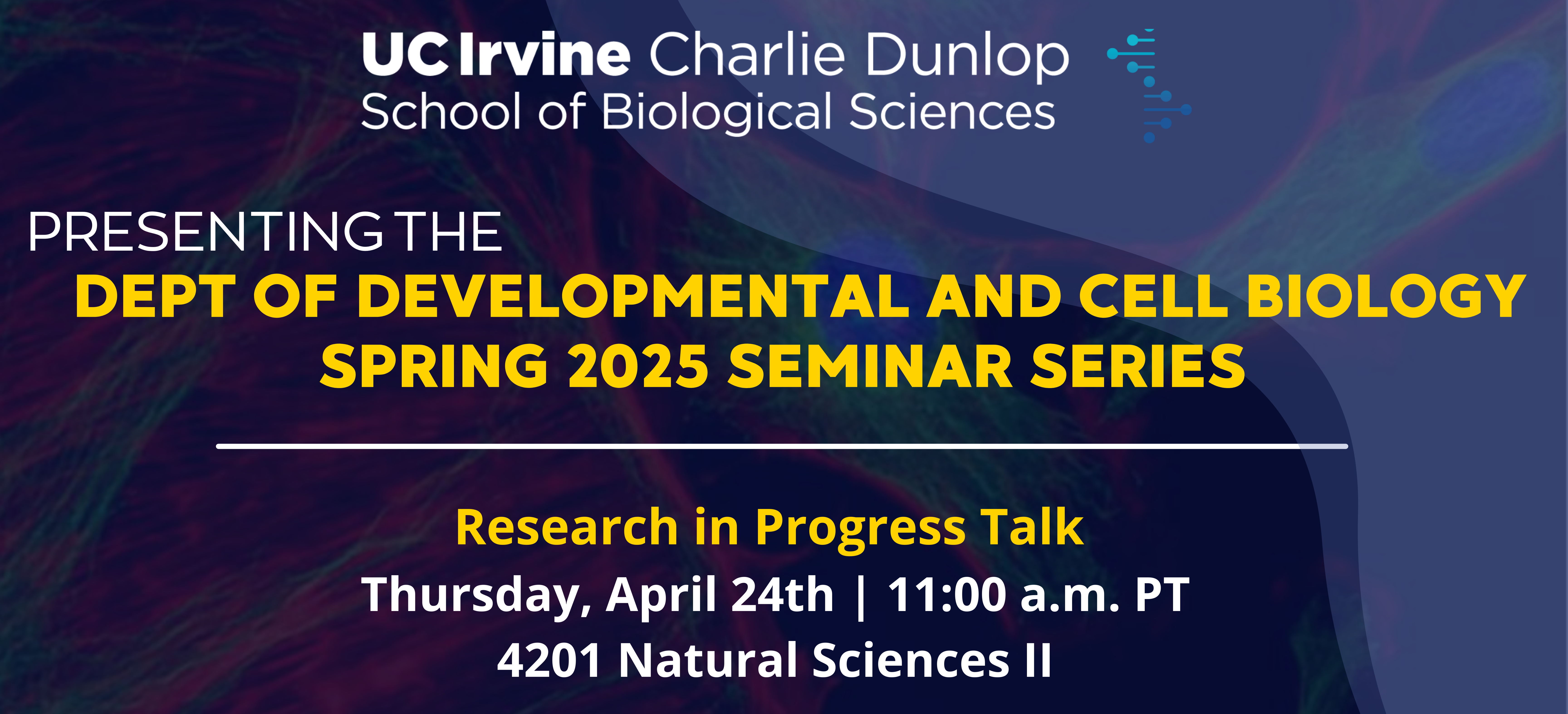 UC Irvine Charlie Dunlop
School of Biological Sciences

PRESENTING THE
DEPT OF DEVELOPMENTAL AND CELL BIOLOGY
SPRING 2025 SEMINAR SERIES

Research in Progress Talk
Thursday, April 24th | 11:00 a.m. PT
4201 Natural Sciences II